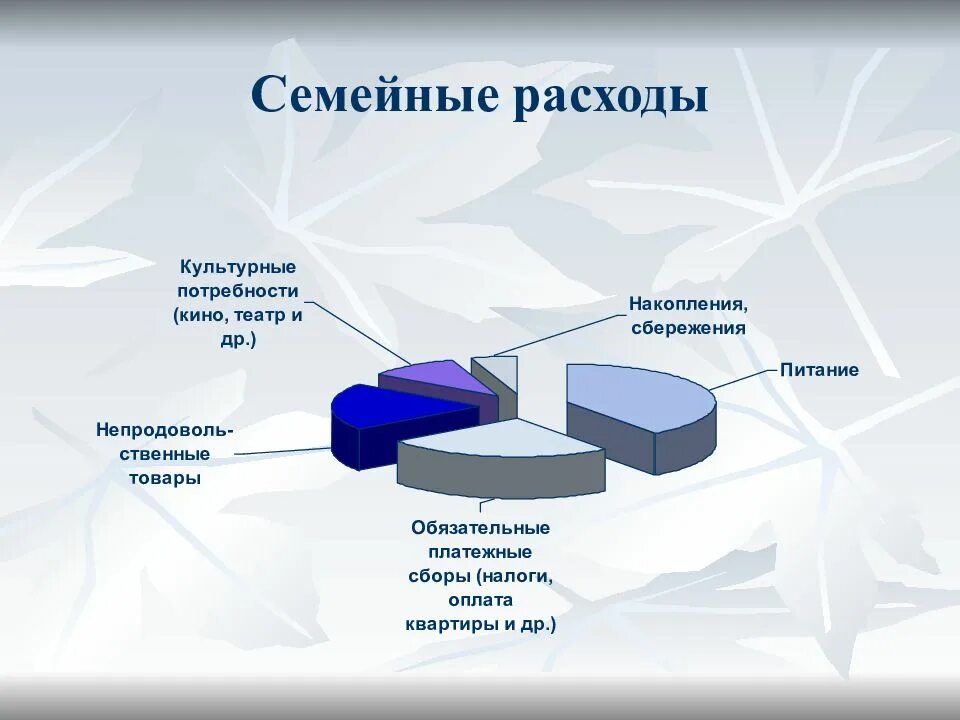 Семейные расходы

Культурные потребности (кино, театр и др.)

Накопления, сбережения

Питание

Непродовольственные товары

Обязательные платежные сборы (налоги, оплата квартиры и др.)